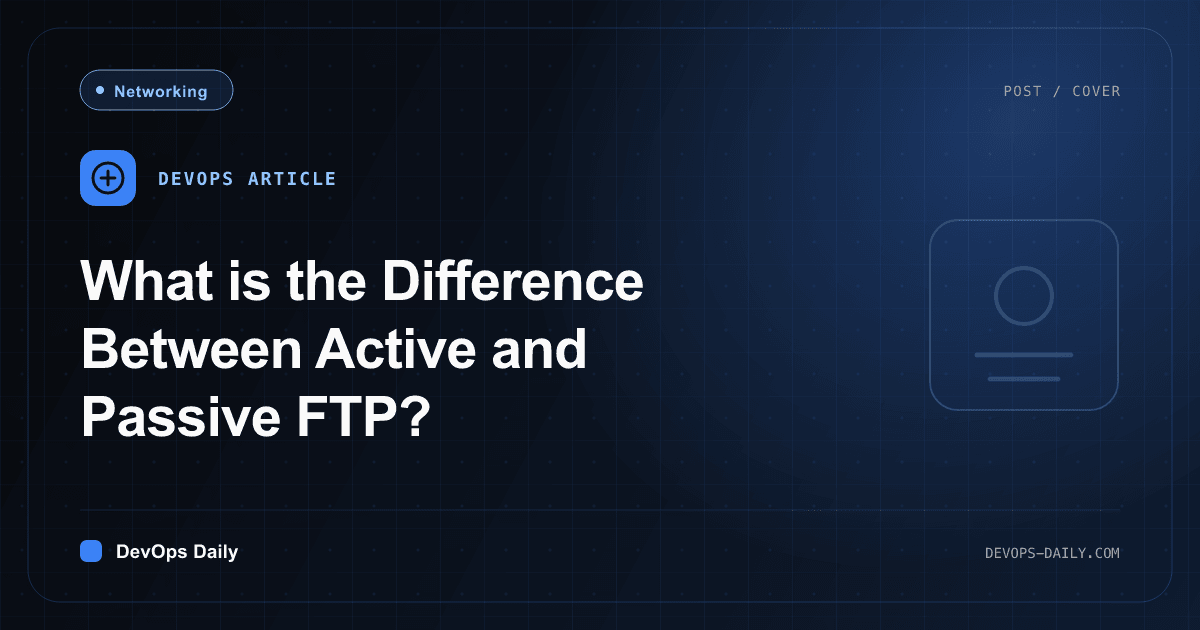 Networking

POST / COVER

DEVOPS ARTICLE

What is the Difference Between Active and Passive FTP?

DevOps Daily

DEVOPS-DAILY.COM